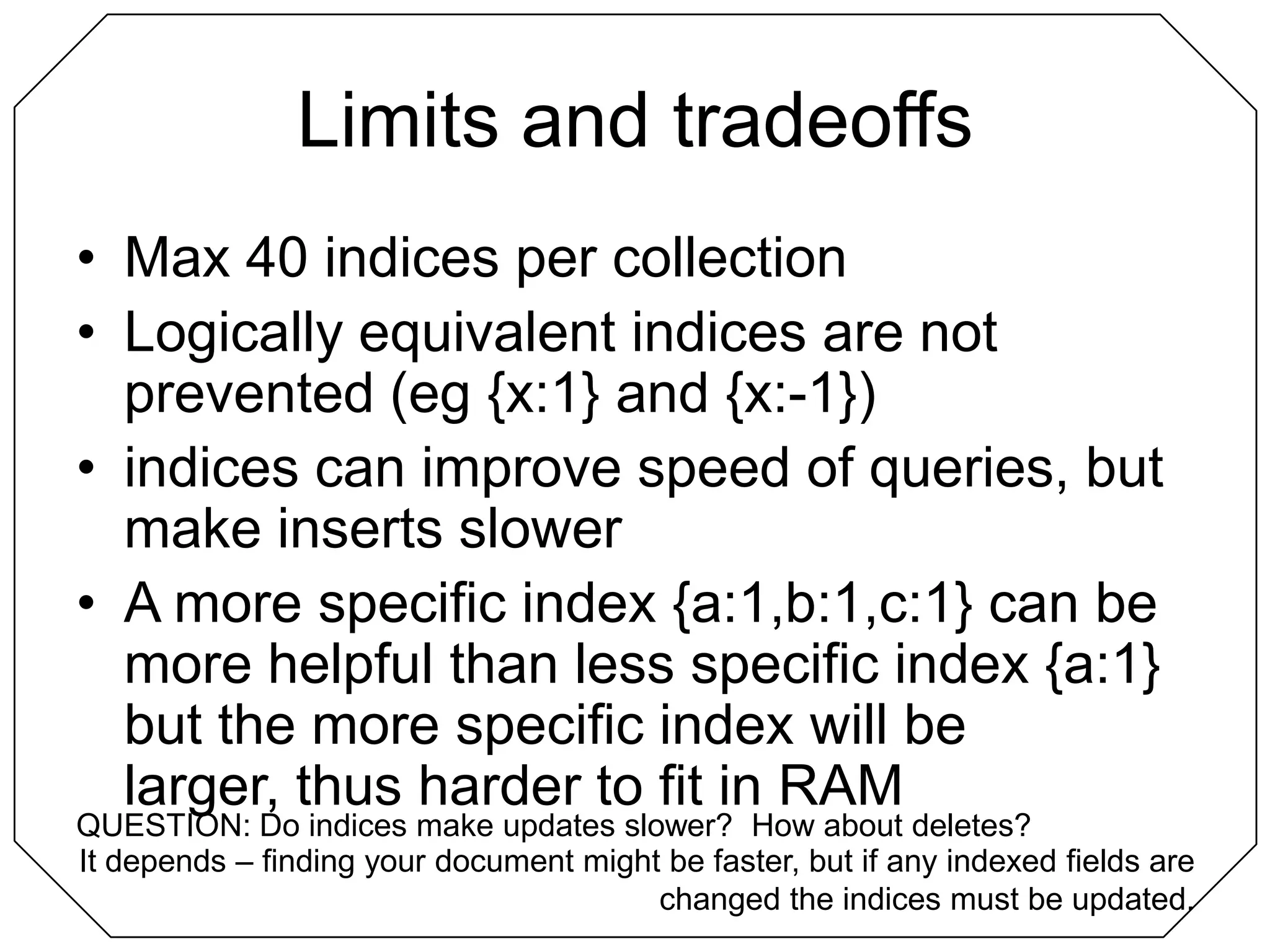 Limits and tradeoffs

• Max 40 indices per collection
• Logically equivalent indices are not prevented (eg {x:1} and {x:-1})
• indices can improve speed of queries, but make inserts slower
• A more specific index {a:1,b:1,c:1} can be more helpful than less specific index {a:1} but the more specific index will be larger, thus harder to fit in RAM

QUESTION: Do indices make updates slower? How about deletes?
It depends – finding your document might be faster, but if any indexed fields are changed the indices must be updated.